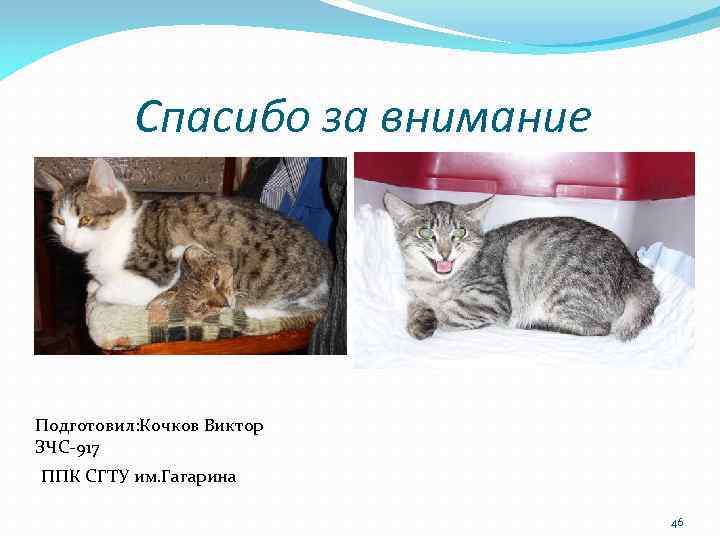 Спасибо за внимание

Подготовил:Кочков Виктор
ЗЧС-917

ППК СГТУ им.Гагарина

46